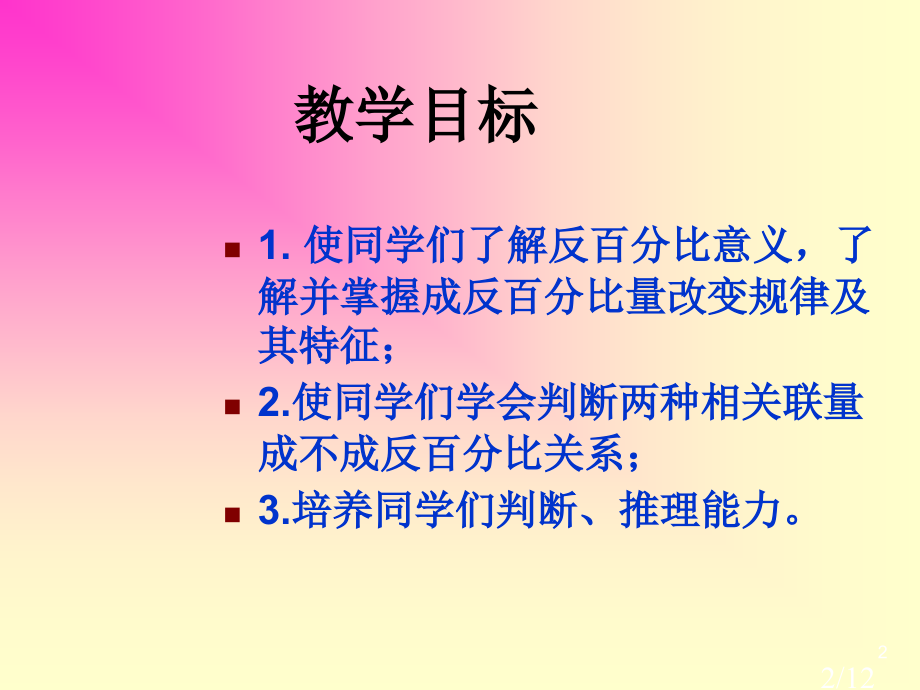 教学目标

1. 使同学们了解反百分比意义，了解并掌握成反百分比量改变规律及其特征；

2.使同学们学会判断两种相关联量成不成反百分比关系；

3.培养同学们判断、推理能力。

2

2/12